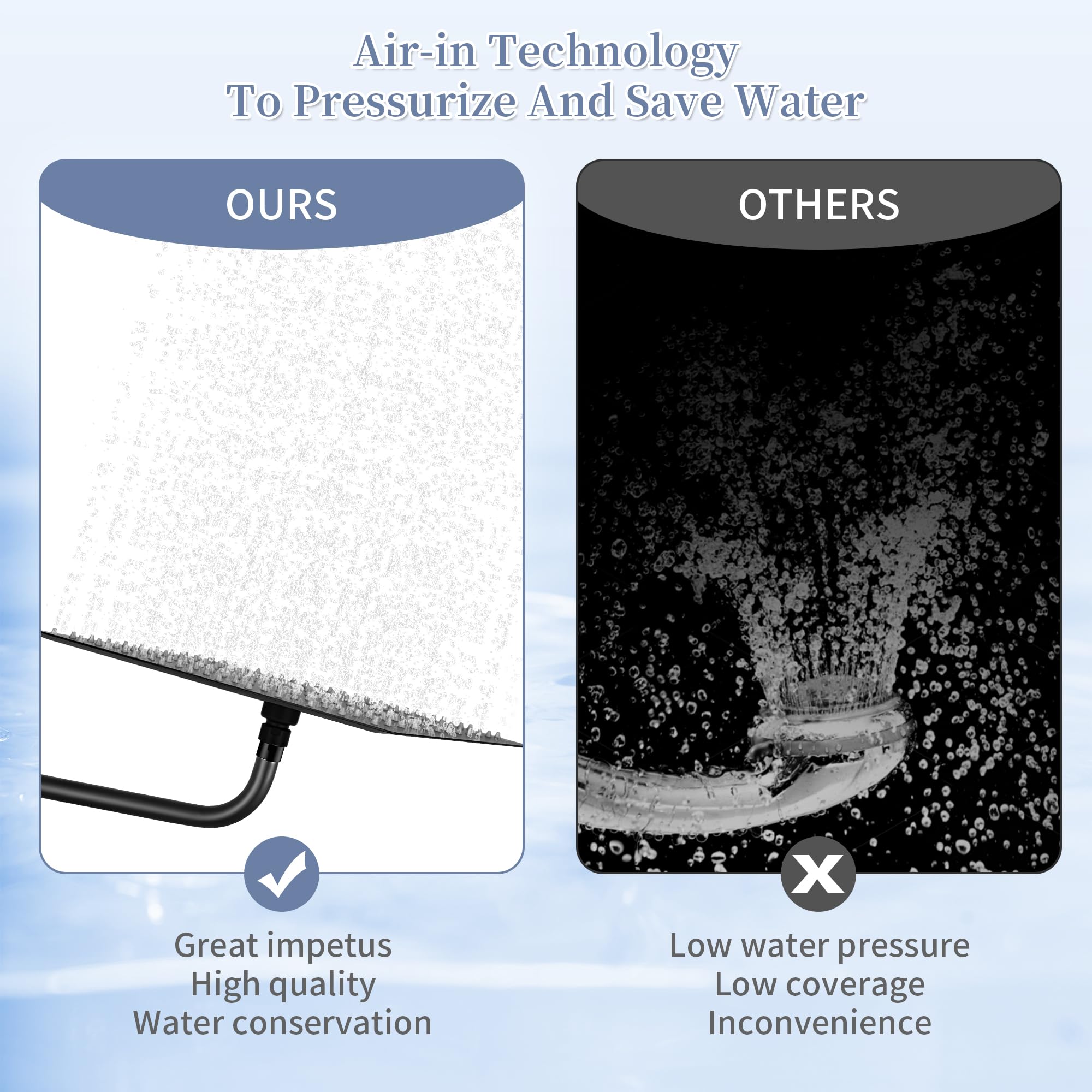 Air-in Technology
To Pressurize And Save Water

OURS

Great impetus
High quality
Water conservation

OTHERS

Low water pressure
Low coverage
Inconvenience